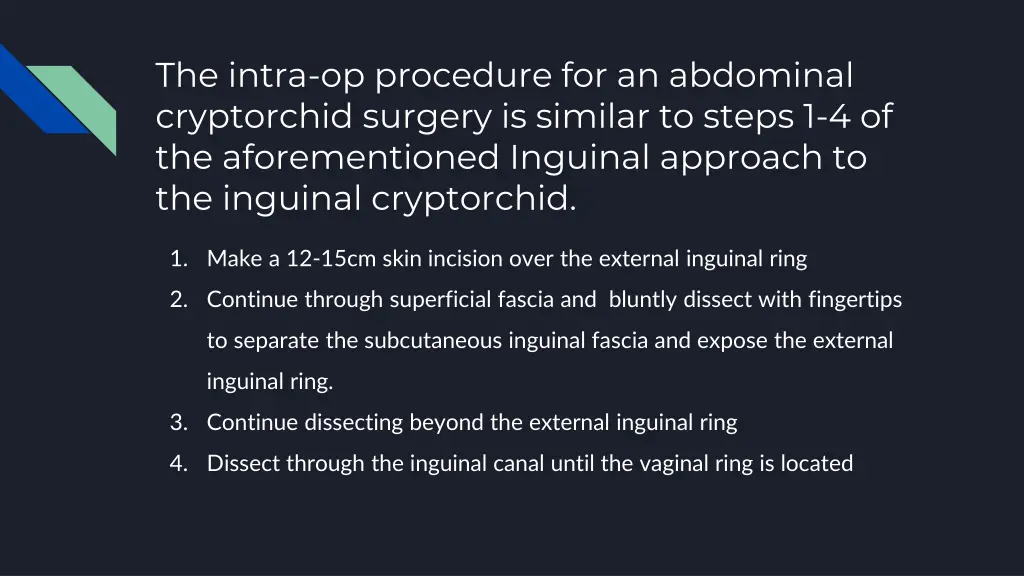 The intra-op procedure for an abdominal cryptorchid surgery is similar to steps 1-4 of the aforementioned Inguinal approach to the inguinal cryptorchid.

1. Make a 12-15cm skin incision over the external inguinal ring
2. Continue through superficial fascia and bluntly dissect with fingertips to separate the subcutaneous inguinal fascia and expose the external inguinal ring.
3. Continue dissecting beyond the external inguinal ring
4. Dissect through the inguinal canal until the vaginal ring is located